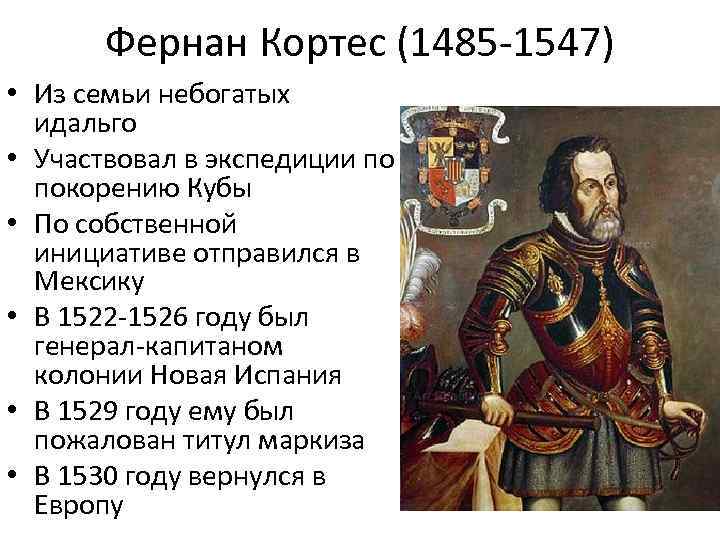 Фернан Кортес (1485-1547)

• Из семьи небогатых идальго
• Участвовал в экспедиции по покорению Кубы
• По собственной инициативе отправился в Мексику
• В 1522-1526 году был генерал-капитаном колонии Новая Испания
• В 1529 году ему был пожалован титул маркиза
• В 1530 году вернулся в Европу